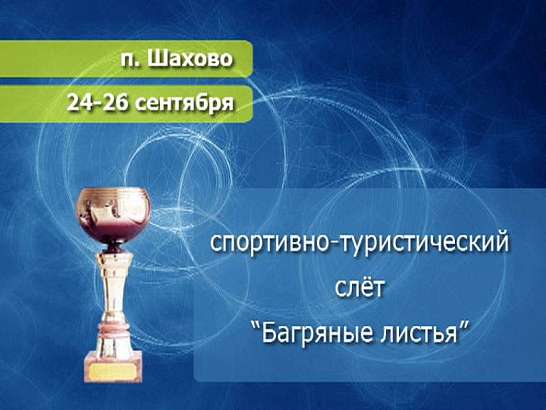 п. Шахово

24-26 сентября

спортивно-туристический слёт "Багряные листья"